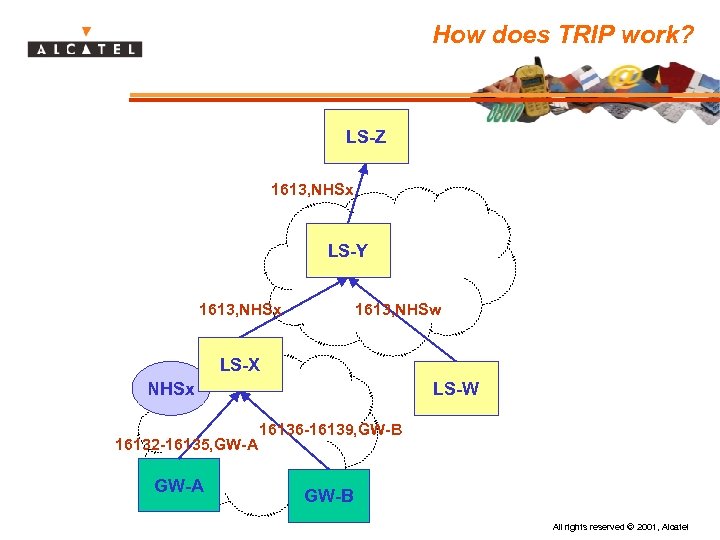 ALCATEL

How does TRIP work?

LS-Z

1613,NHSx

LS-Y

1613,NHSx

1613,NHSw

LS-X

NHSx

LS-W

16136-16139,GW-B

16132-16135,GW-A

GW-A

GW-B

All rights reserved © 2001, Alcatel